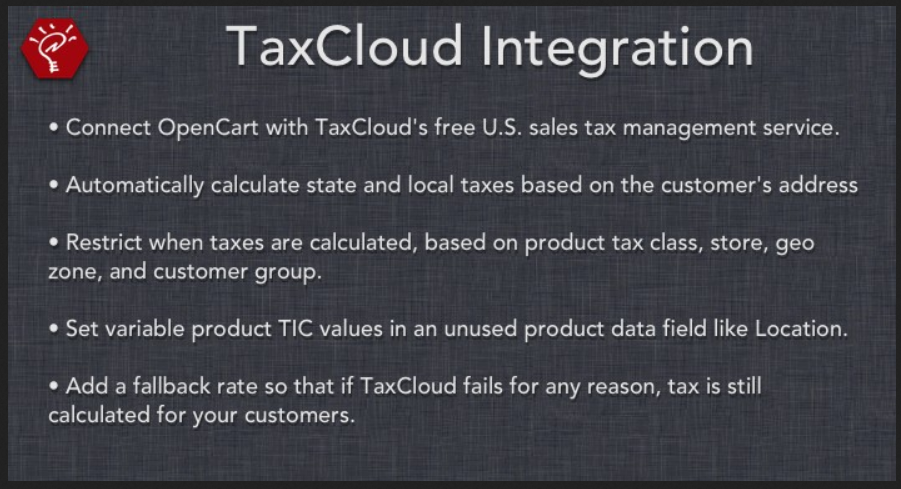 TaxCloud Integration

• Connect OpenCart with TaxCloud's free U.S. sales tax management service.

• Automatically calculate state and local taxes based on the customer's address

• Restrict when taxes are calculated, based on product tax class, store, geo zone, and customer group.

• Set variable product TIC values in an unused product data field like Location.

• Add a fallback rate so that if TaxCloud fails for any reason, tax is still calculated for your customers.